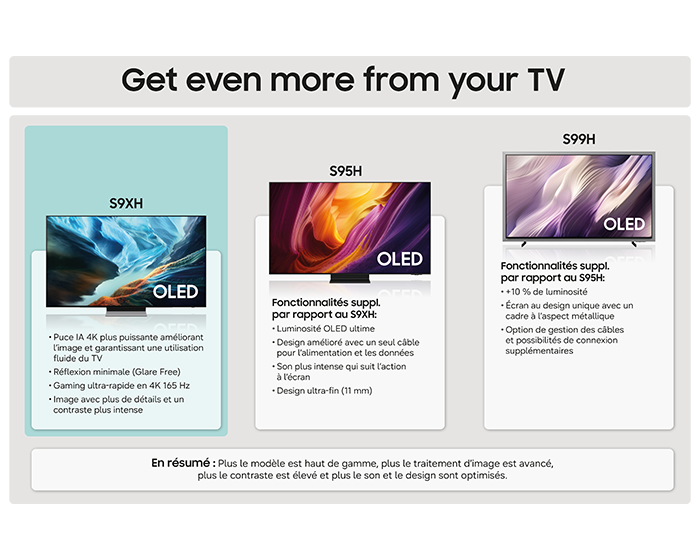 Get even more from your TV

S9XH

OLED

• Puce IA 4K plus puissante améliorant l'image et garantissant une utilisation fluide du TV
• Réflexion minimale (Glare Free)
• Gaming ultra-rapide en 4K 165 Hz
• Image avec plus de détails et un contraste plus intense

S95H

OLED

Fonctionnalités suppl. par rapport au S9XH:
• Luminosité OLED ultime
• Design amélioré avec un seul câble pour l'alimentation et les données
• Son plus intense qui suit l'action à l'écran
• Design ultra-fin (11 mm)

S99H

OLED

Fonctionnalités suppl. par rapport au S95H:
• +10 % de luminosité
• Écran au design unique avec un cadre à l'aspect métallique
• Option de gestion des câbles et possibilités de connexion supplémentaires

En résumé : Plus le modèle est haut de gamme, plus le traitement d'image est avancé, plus le contraste est élevé et plus le son et le design sont optimisés.